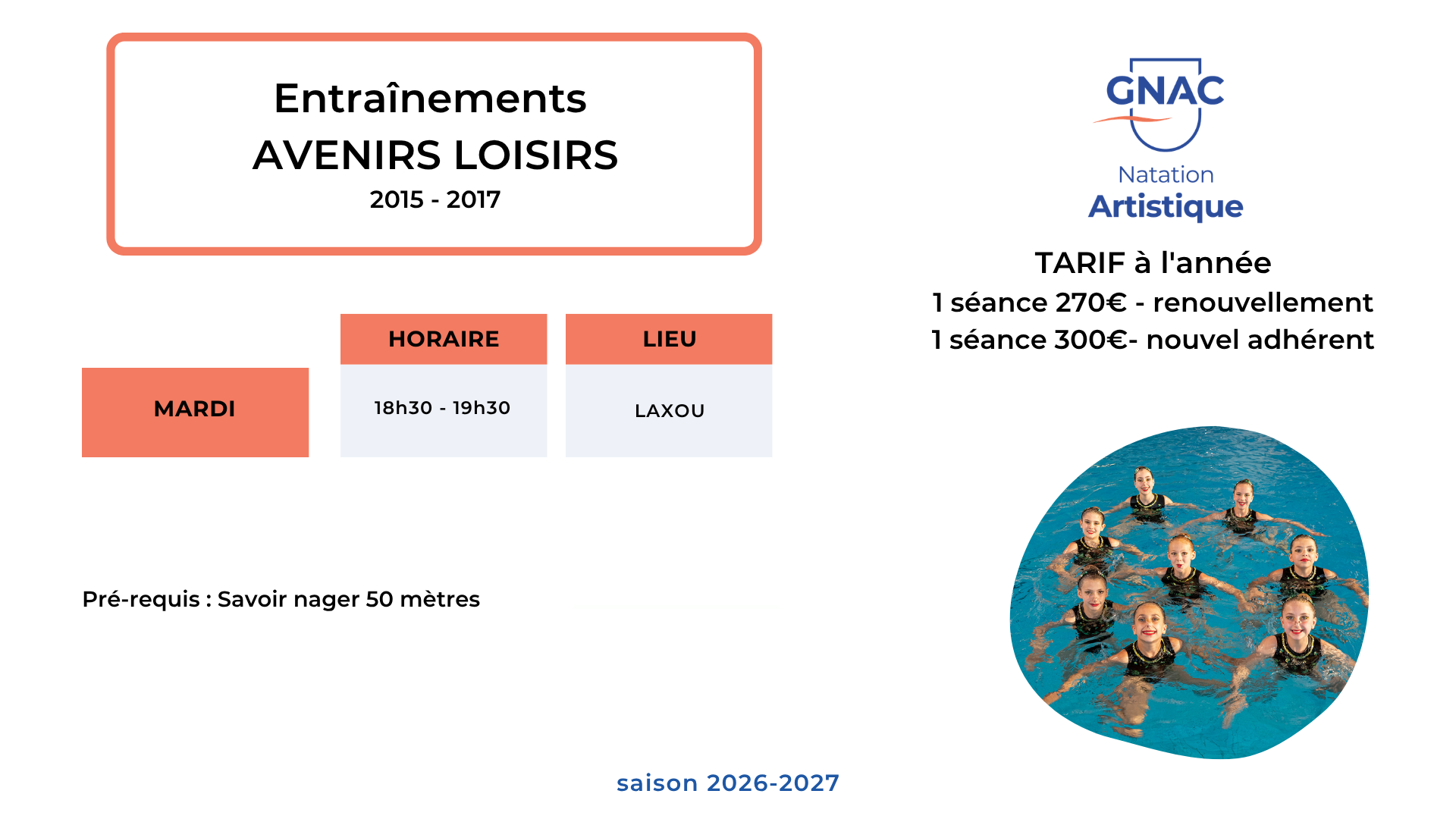 Entraînements
AVENIRS LOISIRS
2015 - 2017

GNAC
Natation
Artistique

TARIF à l'année
1 séance 270€ - renouvellement
1 séance 300€- nouvel adhérent

|  | HORAIRE | LIEU |
|---|---|---|
| MARDI | 18h30 - 19h30 | LAXOU |

Pré-requis : Savoir nager 50 mètres

saison 2026-2027